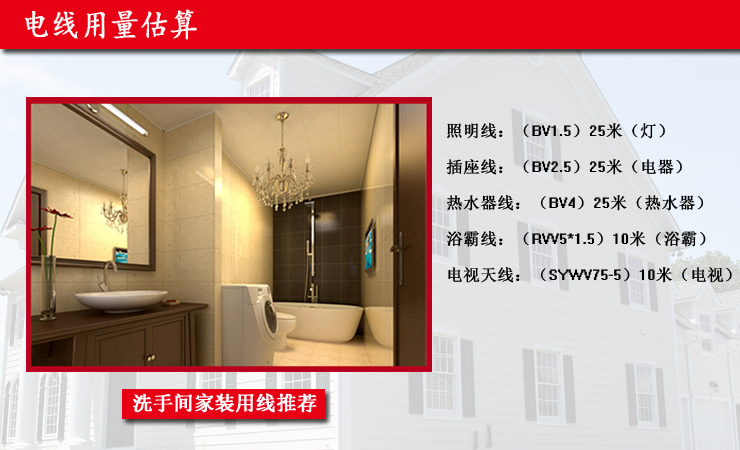 电线用量估算

照明线：（BV1.5）25米（灯）

插座线：（BV2.5）25米（电器）

热水器线：（BV4）25米（热水器）

浴霸线：（RVV5*1.5）10米（浴霸）

电视天线：（SYWV75-5）10米（电视）

洗手间家装用线推荐